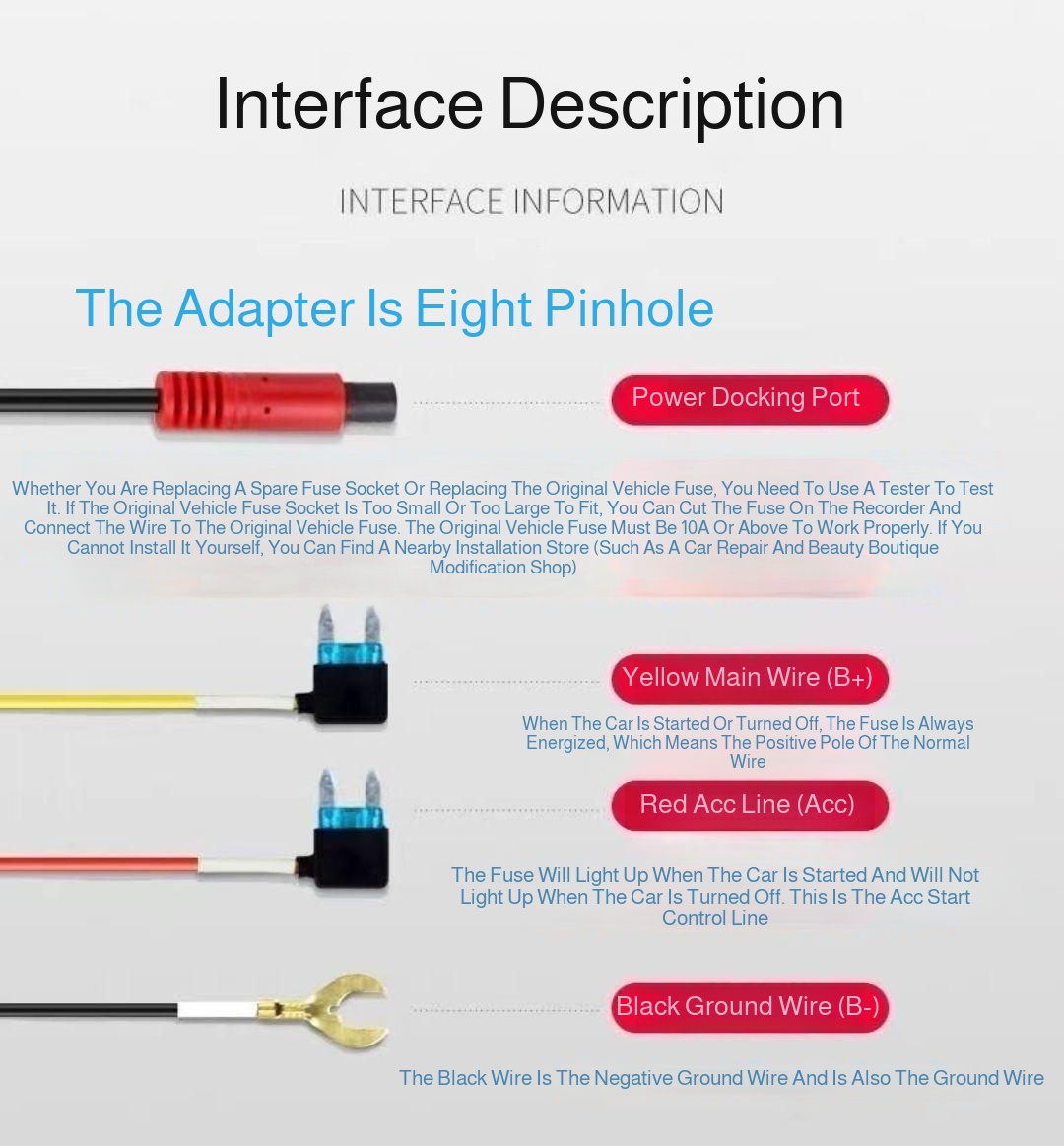 Interface Description

INTERFACE INFORMATION

The Adapter Is Eight Pinhole

Power Docking Port

Whether You Are Replacing A Spare Fuse Socket Or Replacing The Original Vehicle Fuse, You Need To Use A Tester To Test It. If The Original Vehicle Fuse Socket Is Too Small Or Too Large To Fit, You Can Cut The Fuse On The Recorder And Connect The Wire To The Original Vehicle Fuse. The Original Vehicle Fuse Must Be 10A Or Above To Work Properly. If You Cannot Install It Yourself, You Can Find A Nearby Installation Store (Such As A Car Repair And Beauty Boutique Modification Shop)

Yellow Main Wire (B+)

When The Car Is Started Or Turned Off, The Fuse Is Always Energized, Which Means The Positive Pole Of The Normal Wire

Red Acc Line (Acc)

The Fuse Will Light Up When The Car Is Started And Will Not Light Up When The Car Is Turned Off. This Is The Acc Start Control Line

Black Ground Wire (B-)

The Black Wire Is The Negative Ground Wire And Is Also The Ground Wire